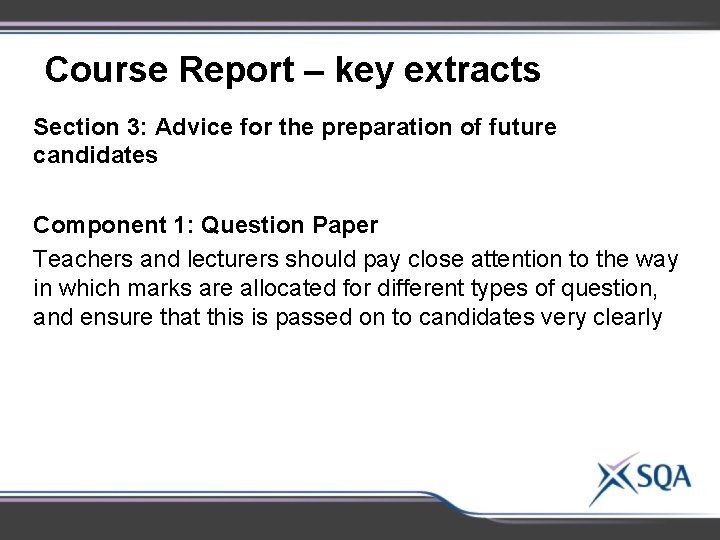 Course Report – key extracts

Section 3: Advice for the preparation of future candidates

Component 1: Question Paper

Teachers and lecturers should pay close attention to the way in which marks are allocated for different types of question, and ensure that this is passed on to candidates very clearly

SQA